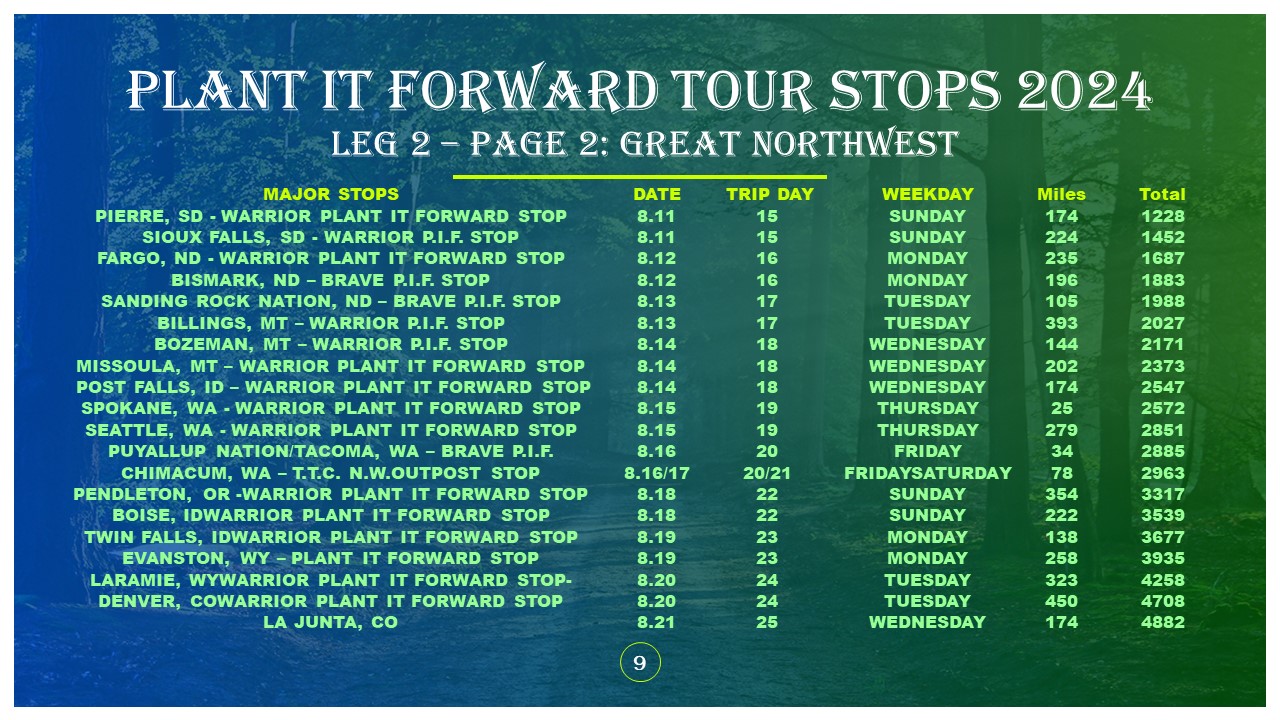 PLANT IT FORWARD TOUR STOPS 2024
LEG 2 – PAGE 2: GREAT NORTHWEST

| MAJOR STOPS | DATE | TRIP DAY | WEEKDAY | Miles | Total |
|---|---|---|---|---|---|
| PIERRE, SD - WARRIOR PLANT IT FORWARD STOP | 8.11 | 15 | SUNDAY | 174 | 1228 |
| SIOUX FALLS, SD - WARRIOR P.I.F. STOP | 8.11 | 15 | SUNDAY | 224 | 1452 |
| FARGO, ND - WARRIOR PLANT IT FORWARD STOP | 8.12 | 16 | MONDAY | 235 | 1687 |
| BISMARK, ND – BRAVE P.I.F. STOP | 8.12 | 16 | MONDAY | 196 | 1883 |
| SANDING ROCK NATION, ND – BRAVE P.I.F. STOP | 8.13 | 17 | TUESDAY | 105 | 1988 |
| BILLINGS, MT – WARRIOR P.I.F. STOP | 8.13 | 17 | TUESDAY | 393 | 2027 |
| BOZEMAN, MT – WARRIOR P.I.F. STOP | 8.14 | 18 | WEDNESDAY | 144 | 2171 |
| MISSOULA, MT – WARRIOR PLANT IT FORWARD STOP | 8.14 | 18 | WEDNESDAY | 202 | 2373 |
| POST FALLS, ID – WARRIOR PLANT IT FORWARD STOP | 8.14 | 18 | WEDNESDAY | 174 | 2547 |
| SPOKANE, WA - WARRIOR PLANT IT FORWARD STOP | 8.15 | 19 | THURSDAY | 25 | 2572 |
| SEATTLE, WA - WARRIOR PLANT IT FORWARD STOP | 8.15 | 19 | THURSDAY | 279 | 2851 |
| PUYALLUP NATION/TACOMA, WA – BRAVE P.I.F. | 8.16 | 20 | FRIDAY | 34 | 2885 |
| CHIMACUM, WA – T.T.C. N.W.OUTPOST STOP | 8.16/17 | 20/21 | FRIDAYSATURDAY | 78 | 2963 |
| PENDLETON, OR -WARRIOR PLANT IT FORWARD STOP | 8.18 | 22 | SUNDAY | 354 | 3317 |
| BOISE, IDWARRIOR PLANT IT FORWARD STOP | 8.18 | 22 | SUNDAY | 222 | 3539 |
| TWIN FALLS, IDWARRIOR PLANT IT FORWARD STOP | 8.19 | 23 | MONDAY | 138 | 3677 |
| EVANSTON, WY – PLANT IT FORWARD STOP | 8.19 | 23 | MONDAY | 258 | 3935 |
| LARAMIE, WYWARRIOR PLANT IT FORWARD STOP- | 8.20 | 24 | TUESDAY | 323 | 4258 |
| DENVER, COWARRIOR PLANT IT FORWARD STOP | 8.20 | 24 | TUESDAY | 450 | 4708 |
| LA JUNTA, CO | 8.21 | 25 | WEDNESDAY | 174 | 4882 |

9